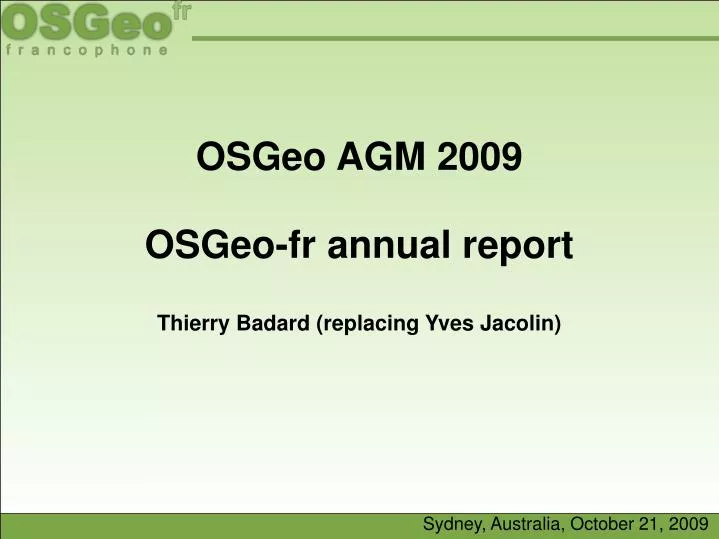 OSGeo fr
francophone

OSGeo AGM 2009

OSGeo-fr annual report

Thierry Badard (replacing Yves Jacolin)

Sydney, Australia, October 21, 2009